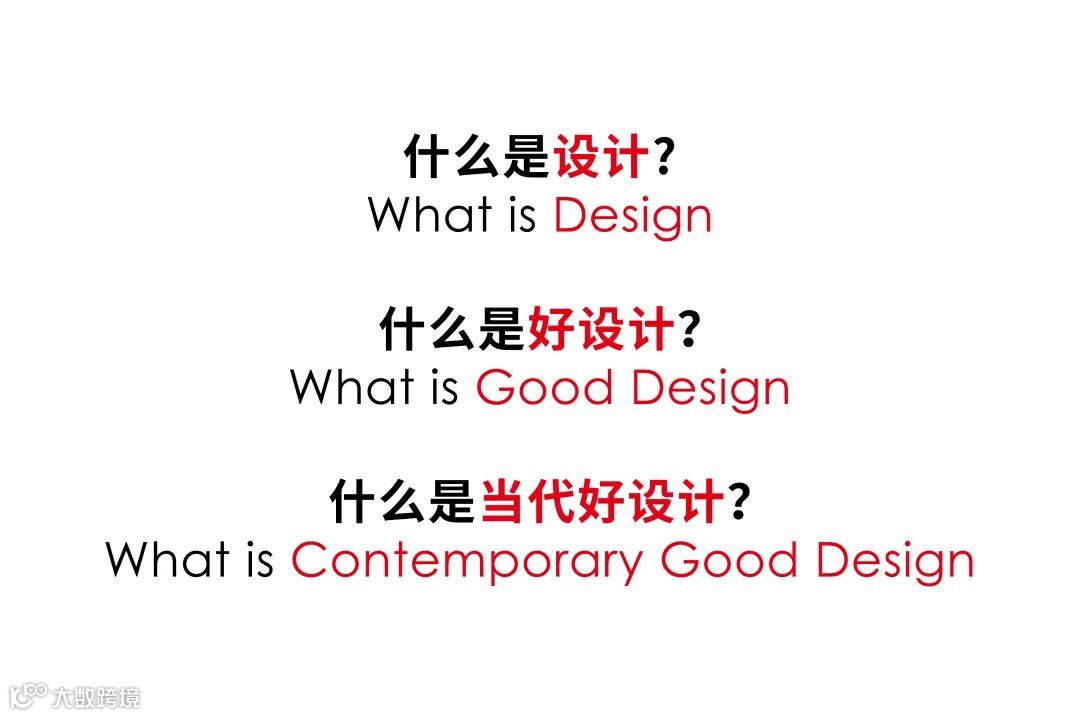 什么是设计?
What is Design

什么是好设计?
What is Good Design

什么是当代好设计?
What is Contemporary Good Design

大数跨境